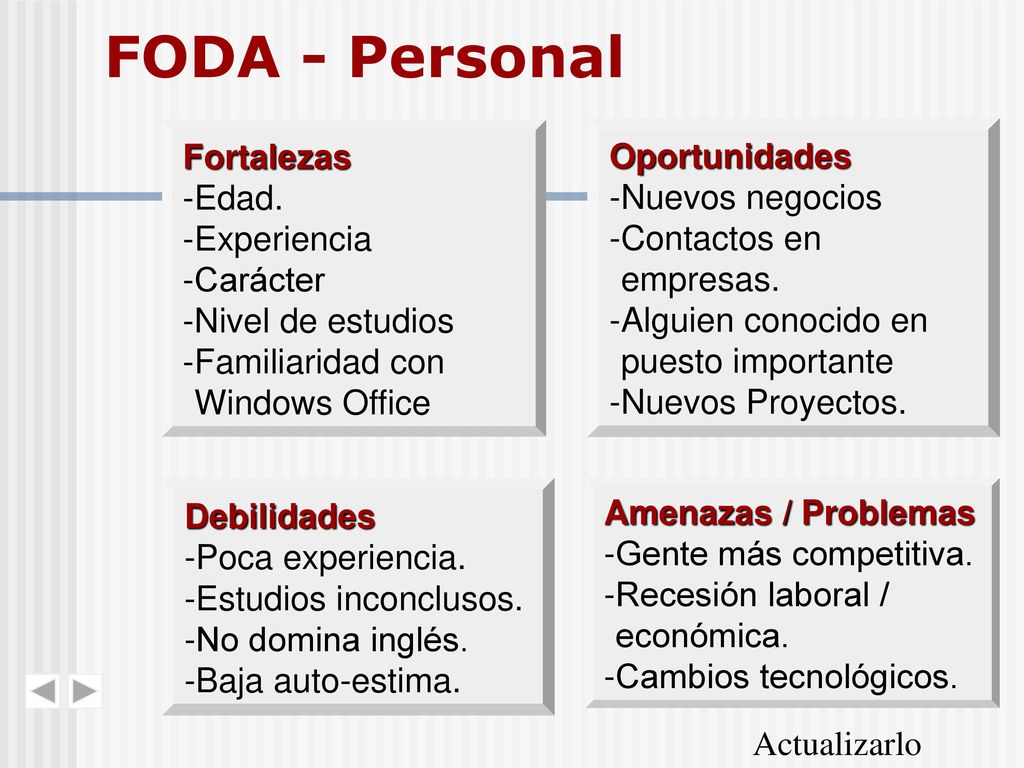 FODA - Personal

Fortalezas
-Edad.
-Experiencia
-Carácter
-Nivel de estudios
-Familiaridad con Windows Office

Oportunidades
-Nuevos negocios
-Contactos en empresas.
-Alguien conocido en puesto importante
-Nuevos Proyectos.

Debilidades
-Poca experiencia.
-Estudios inconclusos.
-No domina inglés.
-Baja auto-estima.

Amenazas / Problemas
-Gente más competitiva.
-Recesión laboral / económica.
-Cambios tecnológicos.

Actualizarlo